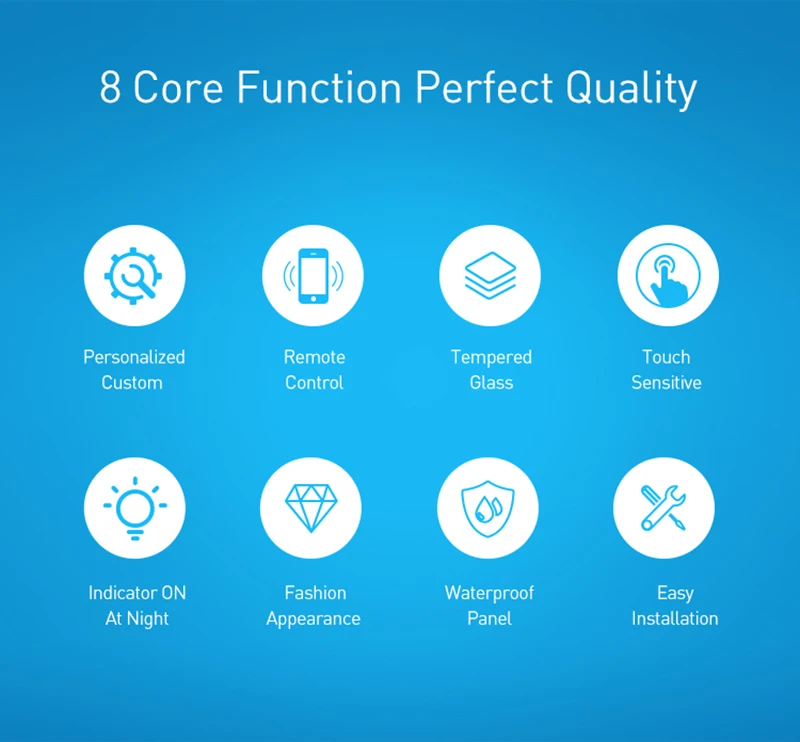 8 Core Function Perfect Quality

Personalized Custom

Remote Control

Tempered Glass

Touch Sensitive

Indicator ON At Night

Fashion Appearance

Waterproof Panel

Easy Installation